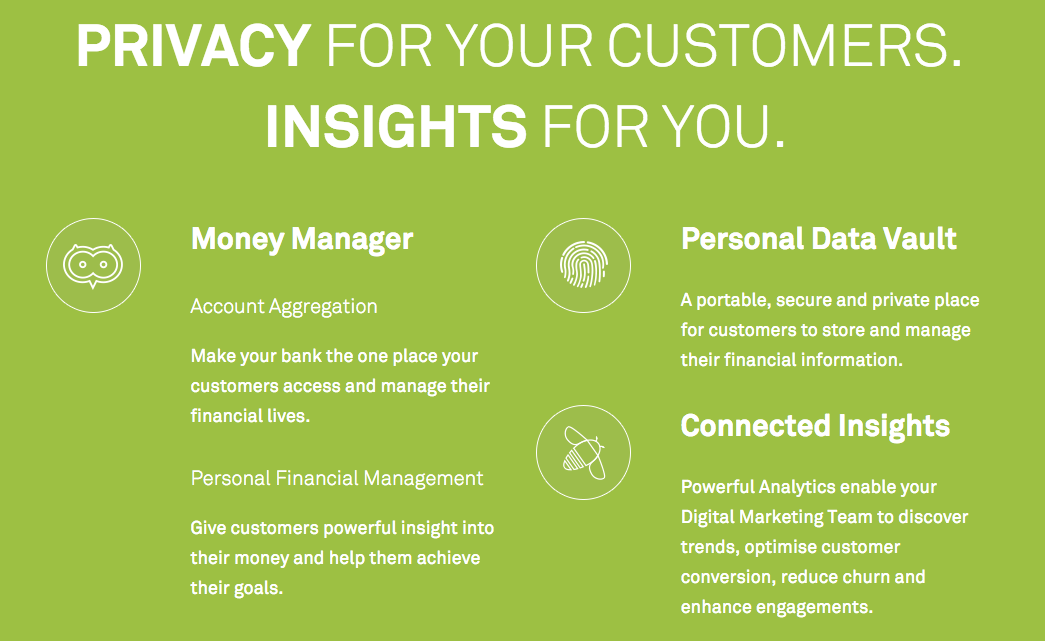 PRIVACY FOR YOUR CUSTOMERS.
INSIGHTS FOR YOU.

Money Manager

Account Aggregation

Make your bank the one place your customers access and manage their financial lives.

Personal Financial Management

Give customers powerful insight into their money and help them achieve their goals.

Personal Data Vault

A portable, secure and private place for customers to store and manage their financial information.

Connected Insights

Powerful Analytics enable your Digital Marketing Team to discover trends, optimise customer conversion, reduce churn and enhance engagements.